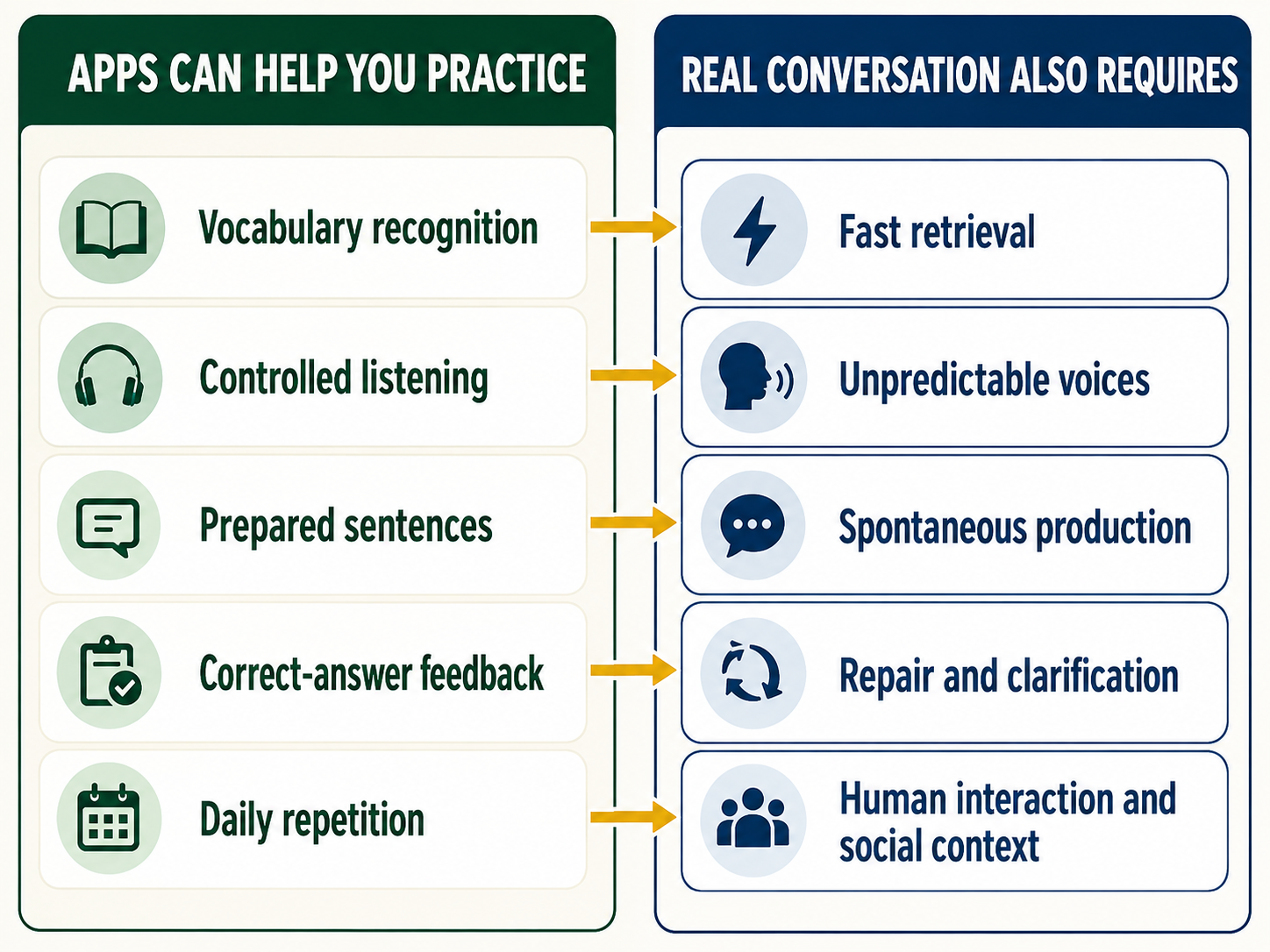 APPS CAN HELP YOU PRACTICE

Vocabulary recognition

Controlled listening

Prepared sentences

Correct-answer feedback

Daily repetition

REAL CONVERSATION ALSO REQUIRES

Fast retrieval

Unpredictable voices

Spontaneous production

Repair and clarification

Human interaction and social context